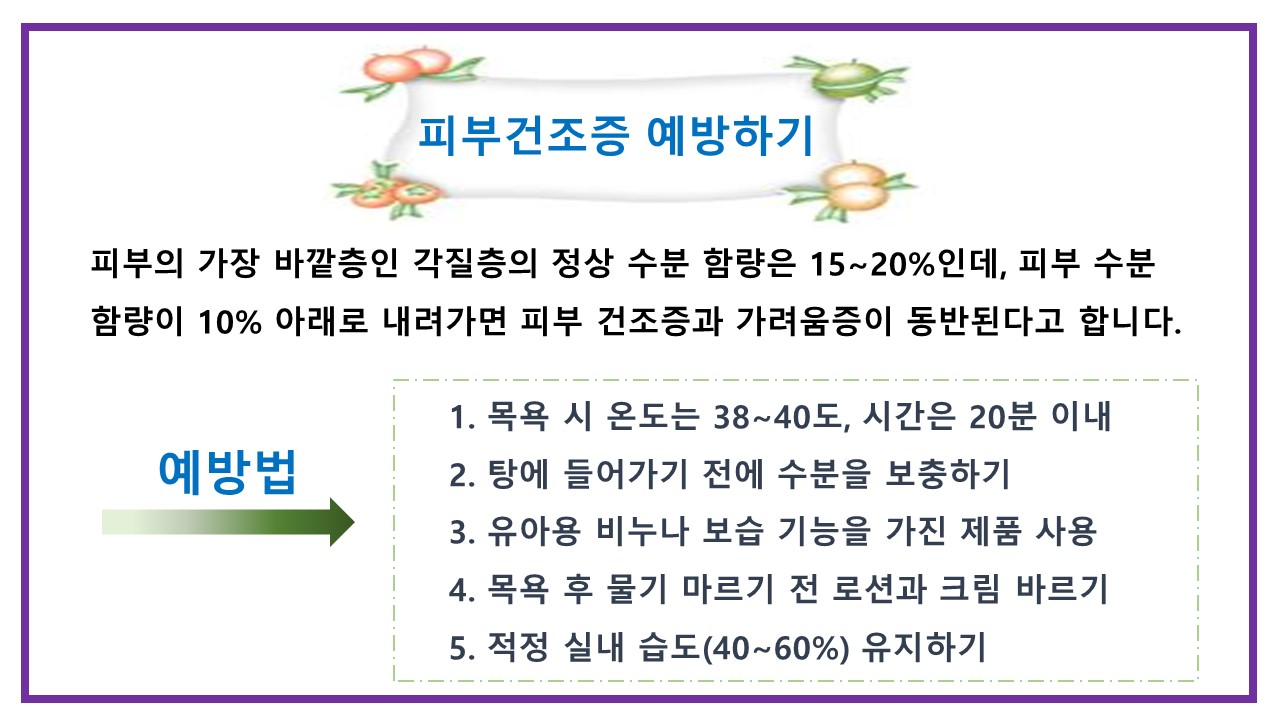 피부건조증 예방하기

피부의 가장 바깥층인 각질층의 정상 수분 함량은 15~20%인데, 피부 수분 함량이 10% 아래로 내려가면 피부 건조증과 가려움증이 동반된다고 합니다.

예방법

1. 목욕 시 온도는 38~40도, 시간은 20분 이내
2. 탕에 들어가기 전에 수분을 보충하기
3. 유아용 비누나 보습 기능을 가진 제품 사용
4. 목욕 후 물기 마르기 전 로션과 크림 바르기
5. 적정 실내 습도(40~60%) 유지하기